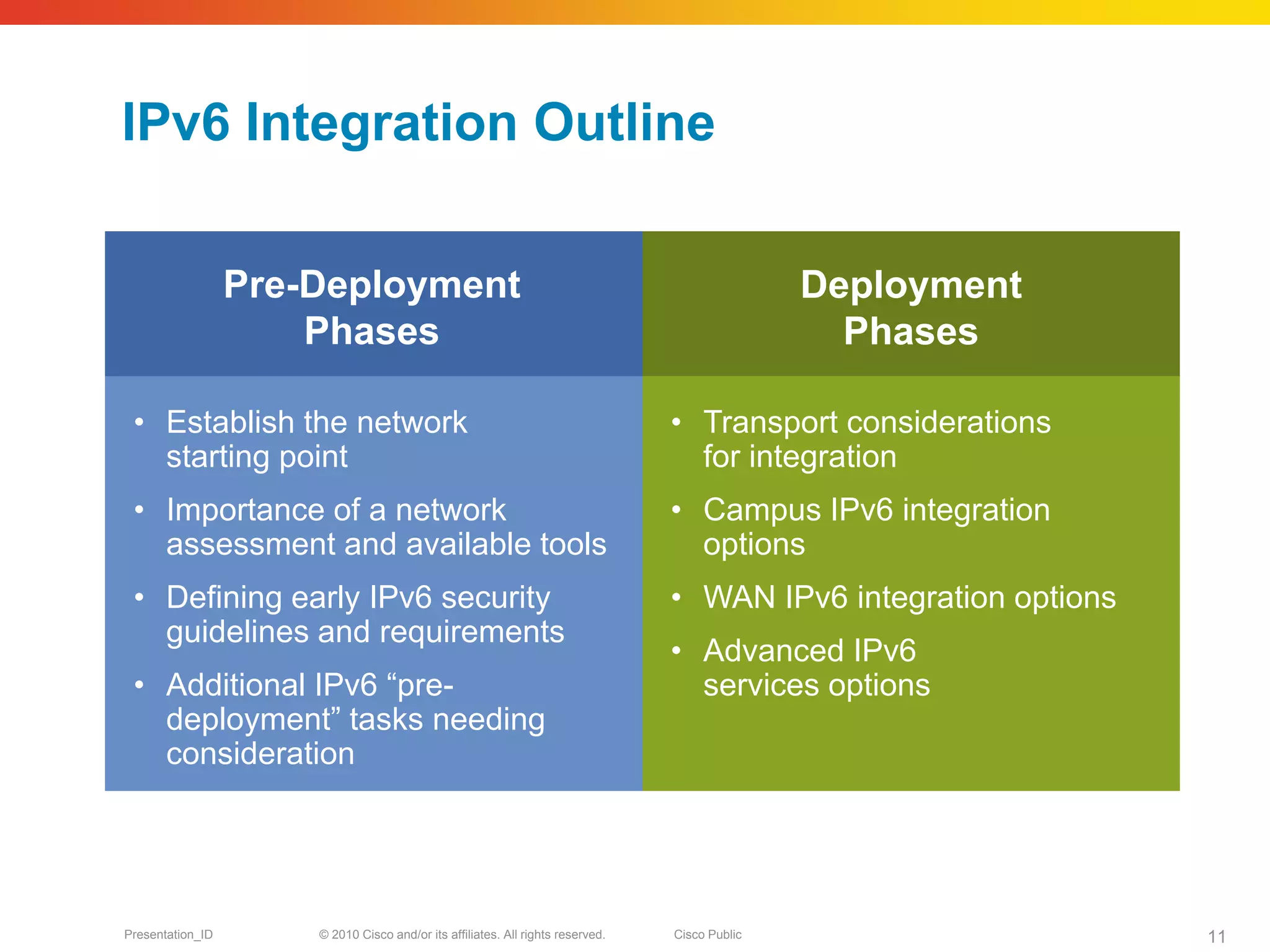 IPv6 Integration Outline

Pre-Deployment Phases

• Establish the network starting point
• Importance of a network assessment and available tools
• Defining early IPv6 security guidelines and requirements
• Additional IPv6 “pre-deployment” tasks needing consideration

Deployment Phases

• Transport considerations for integration
• Campus IPv6 integration options
• WAN IPv6 integration options
• Advanced IPv6 services options

Presentation_ID © 2010 Cisco and/or its affiliates. All rights reserved. Cisco Public 11